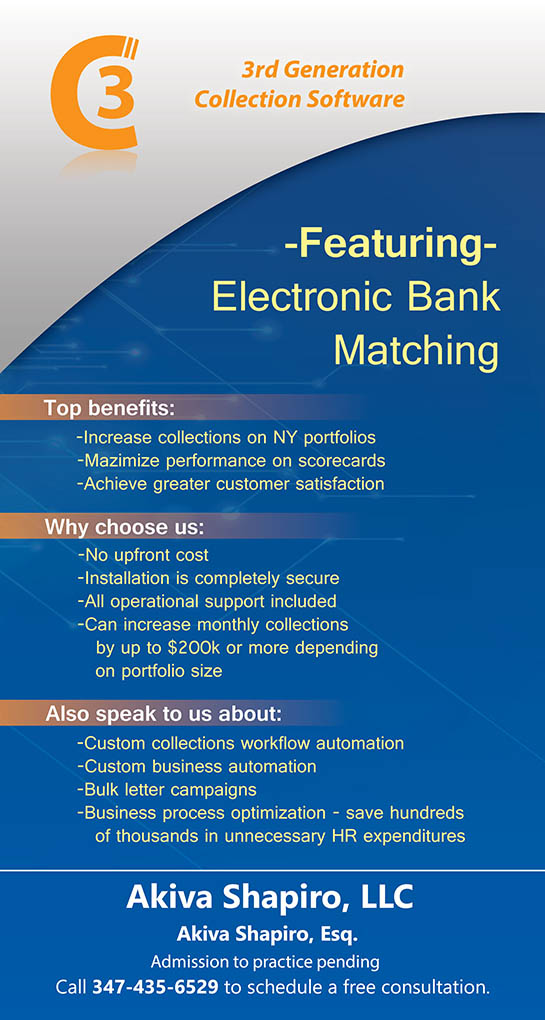 C3

3rd Generation Collection Software

-Featuring- Electronic Bank Matching

Top benefits:

-Increase collections on NY portfolios
-Mazimize performance on scorecards
-Achieve greater customer satisfaction

Why choose us:

-No upfront cost
-Installation is completely secure
-All operational support included
-Can increase monthly collections by up to $200k or more depending on portfolio size

Also speak to us about:

-Custom collections workflow automation
-Custom business automation
-Bulk letter campaigns
-Business process optimization - save hundreds of thousands in unnecessary HR expenditures

Akiva Shapiro, LLC

Akiva Shapiro, Esq.

Admission to practice pending

Call 347-435-6529 to schedule a free consultation.